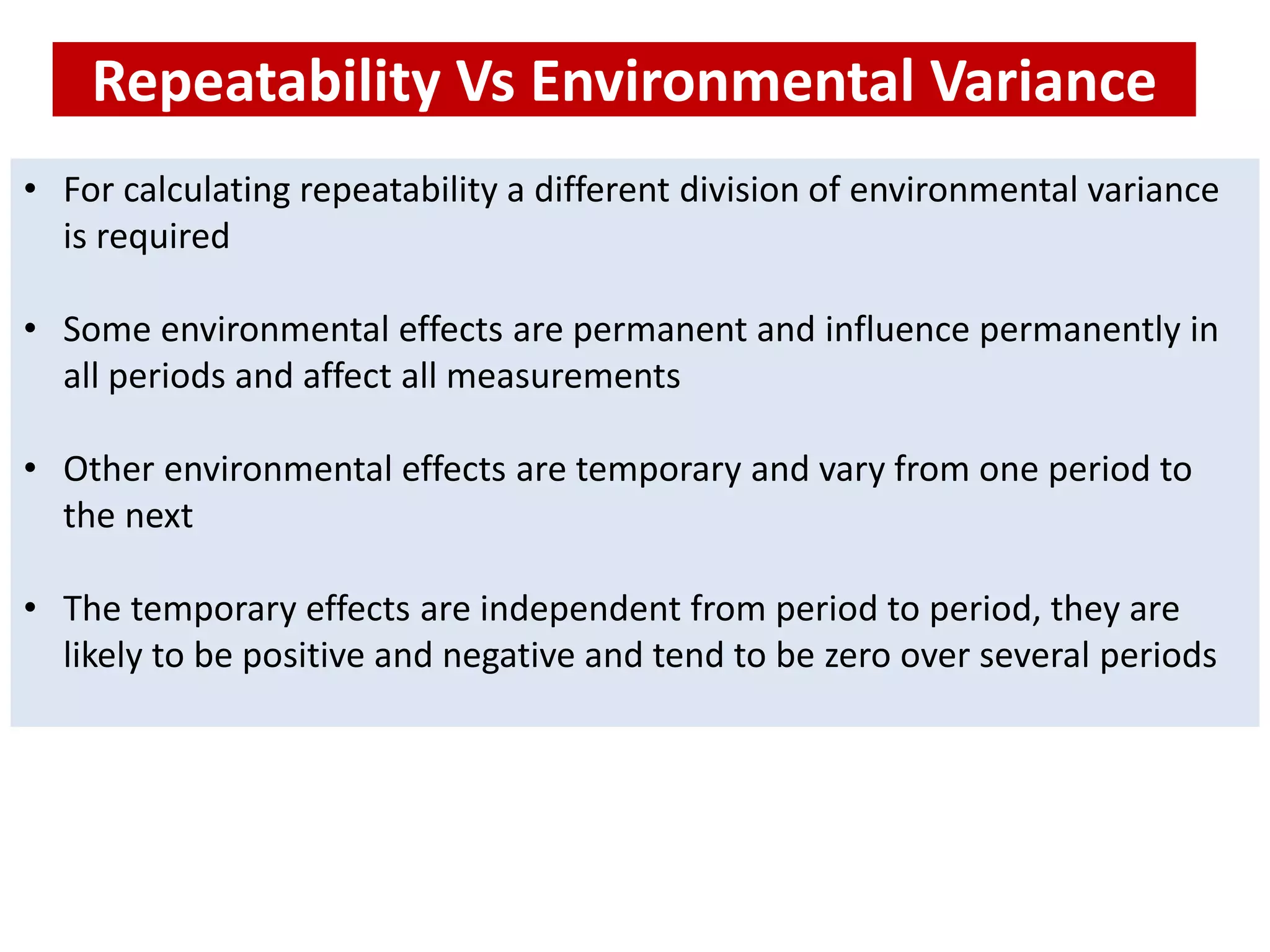 Repeatability Vs Environmental Variance

• For calculating repeatability a different division of environmental variance is required

• Some environmental effects are permanent and influence permanently in all periods and affect all measurements

• Other environmental effects are temporary and vary from one period to the next

• The temporary effects are independent from period to period, they are likely to be positive and negative and tend to be zero over several periods